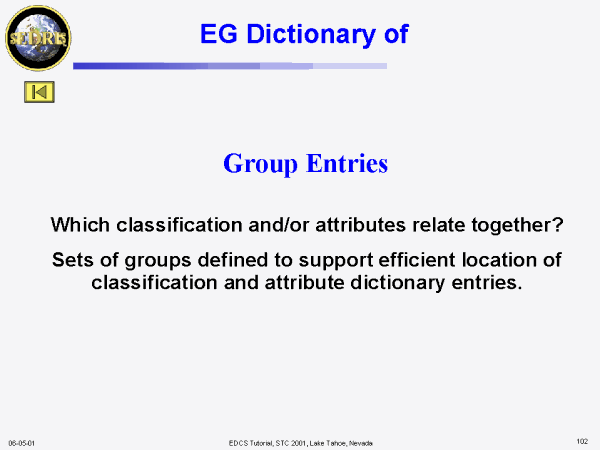 SEDRIS

EG Dictionary of

Group Entries

Which classification and/or attributes relate together?

Sets of groups defined to support efficient location of classification and attribute dictionary entries.

06-05-01

EDCS Tutorial, STC 2001, Lake Tahoe, Nevada

102